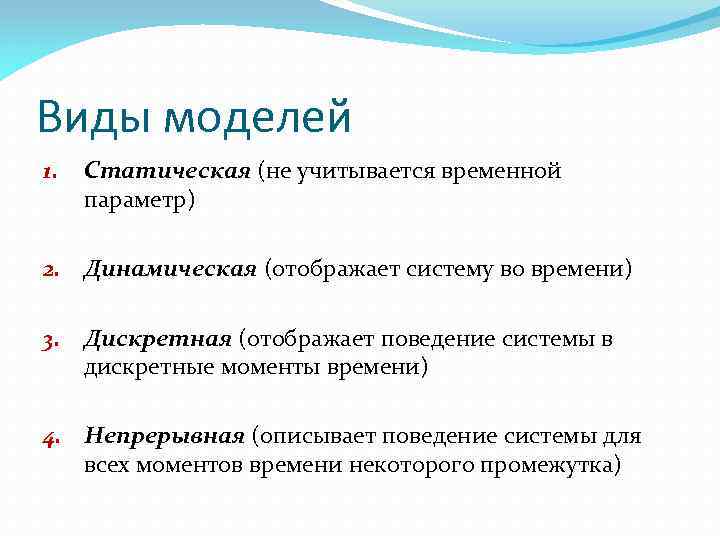 Виды моделей

1. Статическая (не учитывается временной параметр)

2. Динамическая (отображает систему во времени)

3. Дискретная (отображает поведение системы в дискретные моменты времени)

4. Непрерывная (описывает поведение системы для всех моментов времени некоторого промежутка)